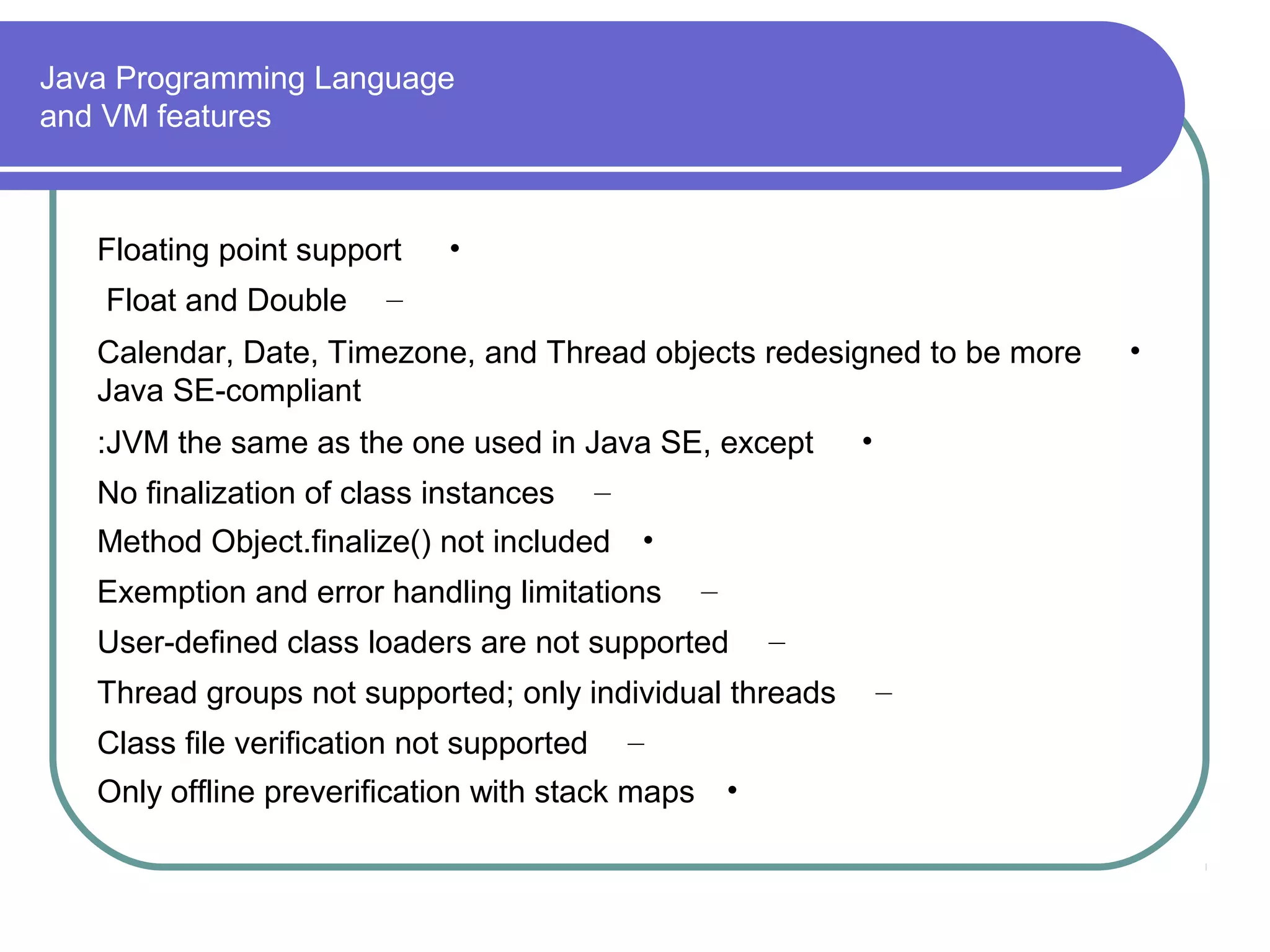 Java Programming Language and VM features

Floating point support •

Float and Double –

Calendar, Date, Timezone, and Thread objects redesigned to be more Java SE-compliant •

:JVM the same as the one used in Java SE, except •

No finalization of class instances –

Method Object.finalize() not included •

Exemption and error handling limitations –

User-defined class loaders are not supported –

Thread groups not supported; only individual threads –

Class file verification not supported –

Only offline preverification with stack maps •